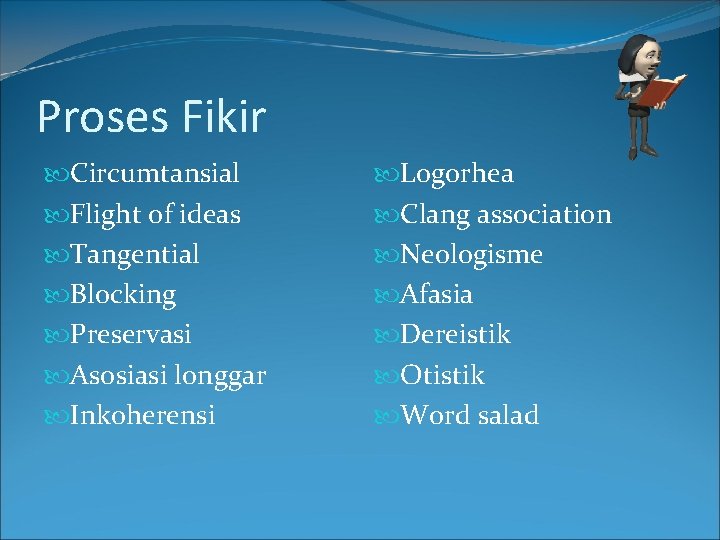 Proses Fikir

Circumtansial
Flight of ideas
Tangential
Blocking
Preservasi
Asosiasi longgar
Inkoherensi

Logorhea
Clang association
Neologisme
Afasia
Dereistik
Otistik
Word salad